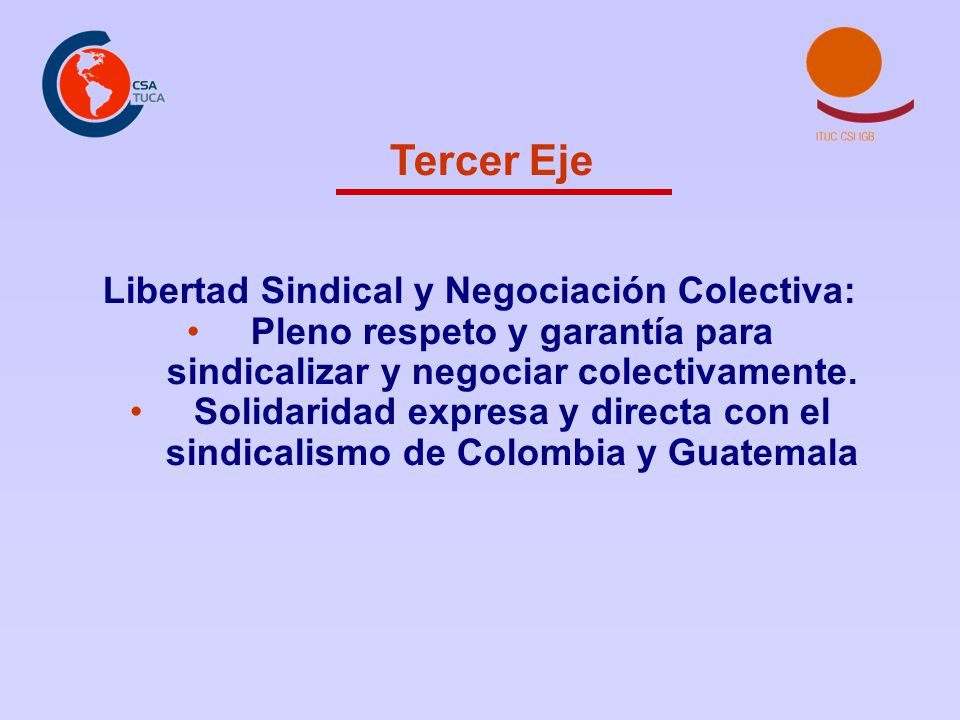 CSA
TUCA

ITUC CSI IGB

Tercer Eje

Libertad Sindical y Negociación Colectiva:
• Pleno respeto y garantía para sindicalizar y negociar colectivamente.
• Solidaridad expresa y directa con el sindicalismo de Colombia y Guatemala